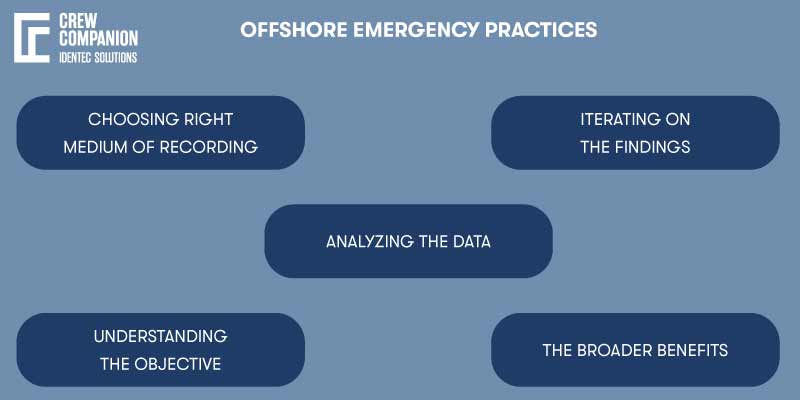 CREW COMPANION
IDENTEC SOLUTIONS

OFFSHORE EMERGENCY PRACTICES

CHOOSING RIGHT MEDIUM OF RECORDING

ITERATING ON THE FINDINGS

ANALYZING THE DATA

UNDERSTANDING THE OBJECTIVE

THE BROADER BENEFITS